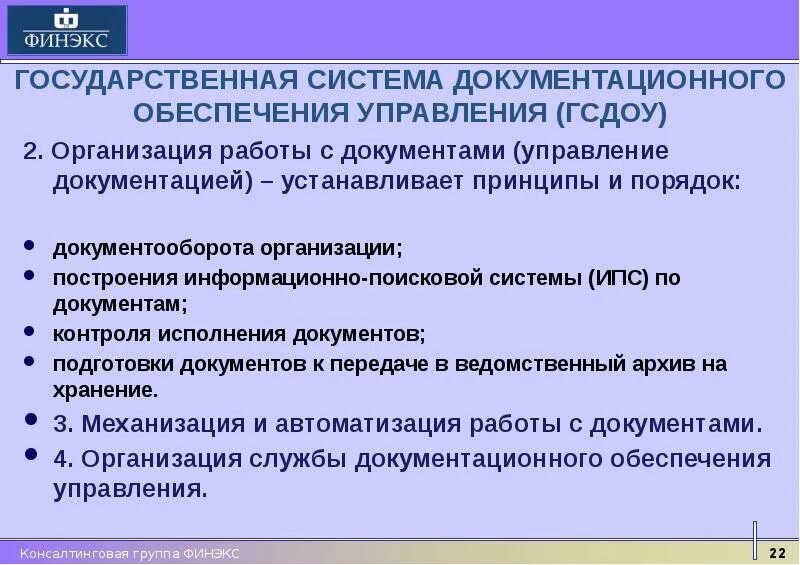 ФИНЭКС

ГОСУДАРСТВЕННАЯ СИСТЕМА ДОКУМЕНТАЦИОННОГО ОБЕСПЕЧЕНИЯ УПРАВЛЕНИЯ (ГСДОУ)

2. Организация работы с документами (управление документацией) – устанавливает принципы и порядок:

• документооборота организации;
• построения информационно-поисковой системы (ИПС) по документам;
• контроля исполнения документов;
• подготовки документов к передаче в ведомственный архив на хранение.
• 3. Механизация и автоматизация работы с документами.
• 4. Организация службы документационного обеспечения управления.

Консалтинговая группа ФИНЭКС

22